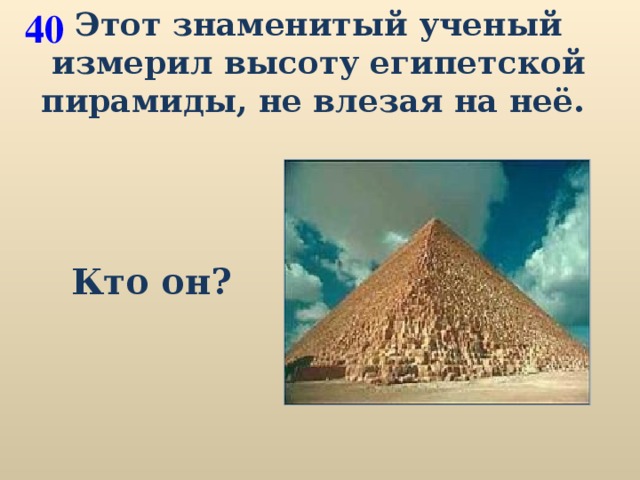 40 Этот знаменитый ученый измерил высоту египетской пирамиды, не влезая на неё.

Кто он?